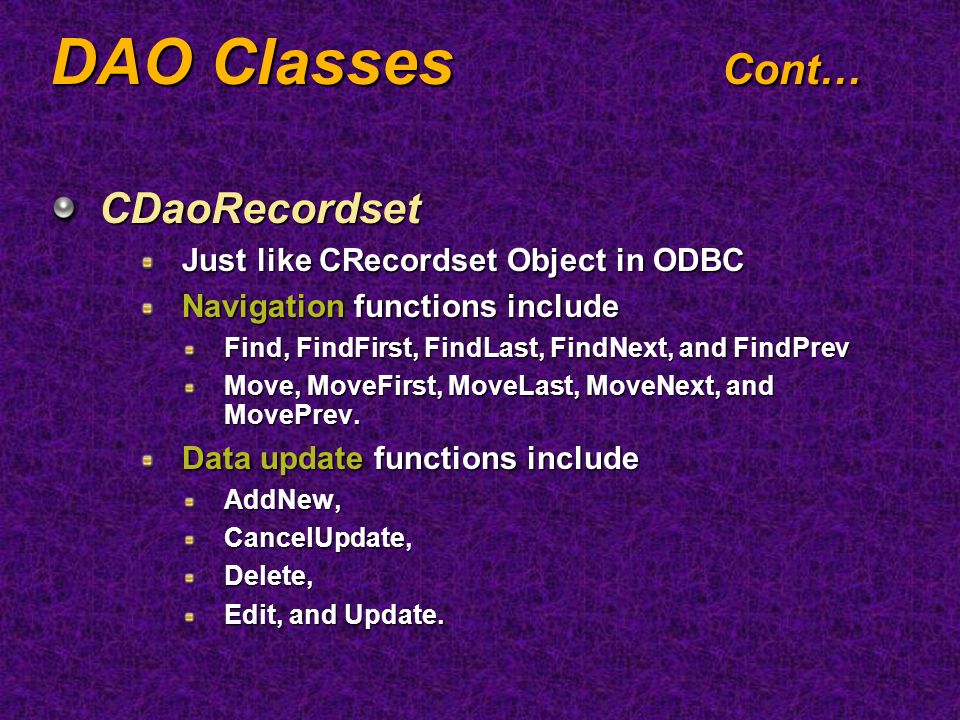 DAO Classes Cont…

CDaoRecordset

Just like CRecordset Object in ODBC

Navigation functions include

Find, FindFirst, FindLast, FindNext, and FindPrev

Move, MoveFirst, MoveLast, MoveNext, and MovePrev.

Data update functions include

AddNew,

CancelUpdate,

Delete,

Edit, and Update.